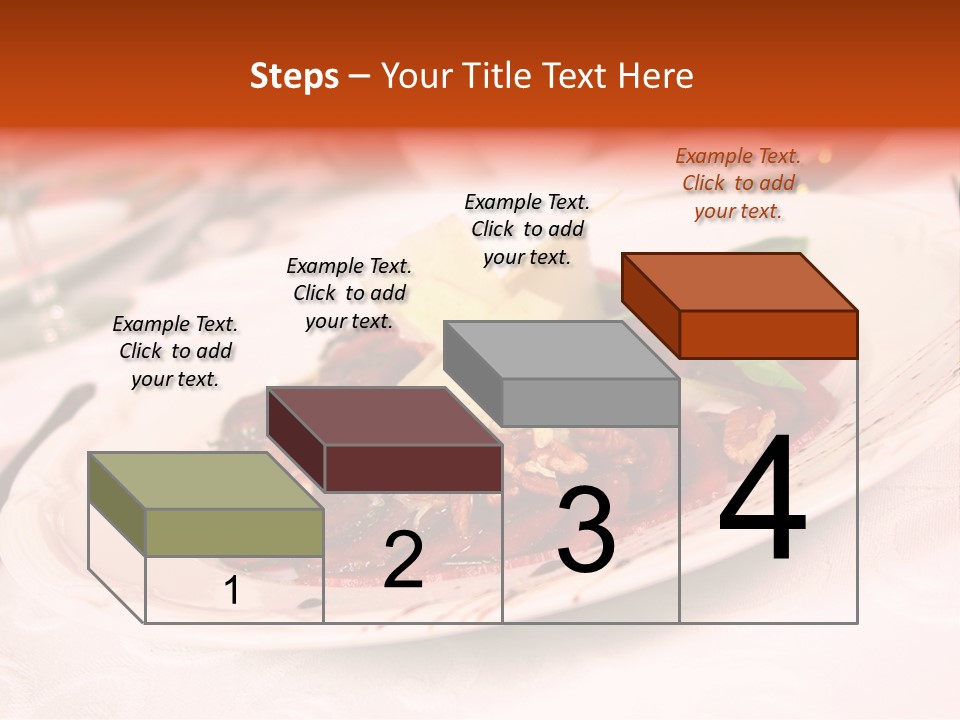 Steps – Your Title Text Here

Example Text. Click to add your text.

Example Text. Click to add your text.

Example Text. Click to add your text.

Example Text. Click to add your text.

1

2

3

4